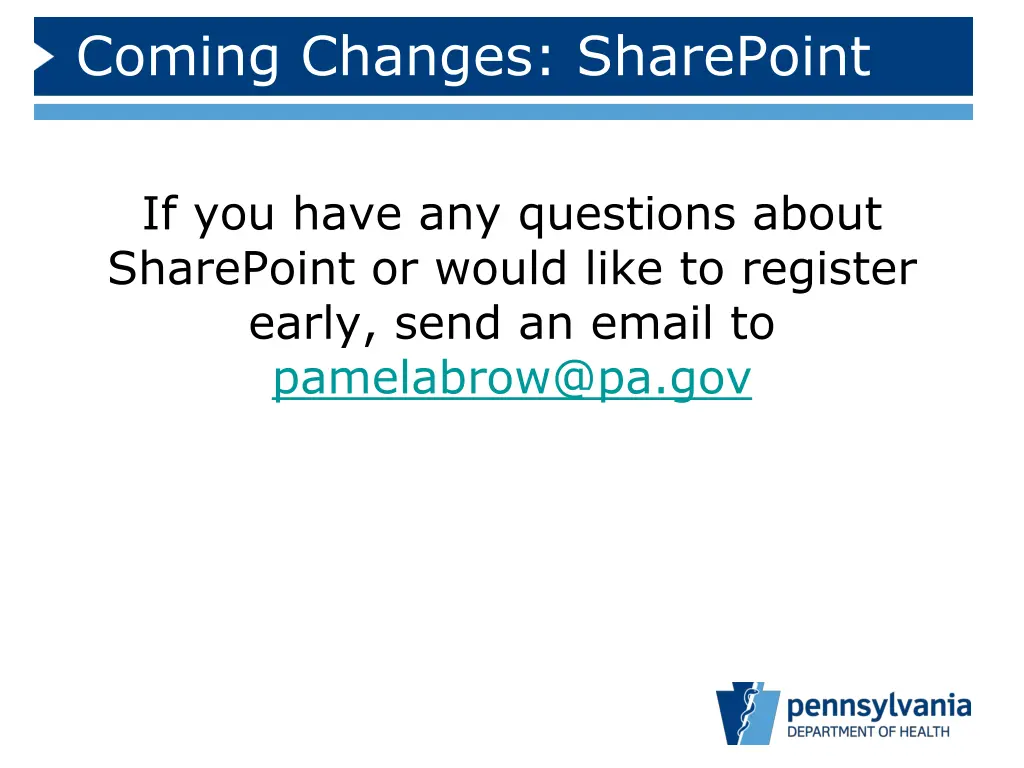 Coming Changes: SharePoint

If you have any questions about SharePoint or would like to register early, send an email to pamelabrow@pa.gov

pennsylvania
DEPARTMENT OF HEALTH